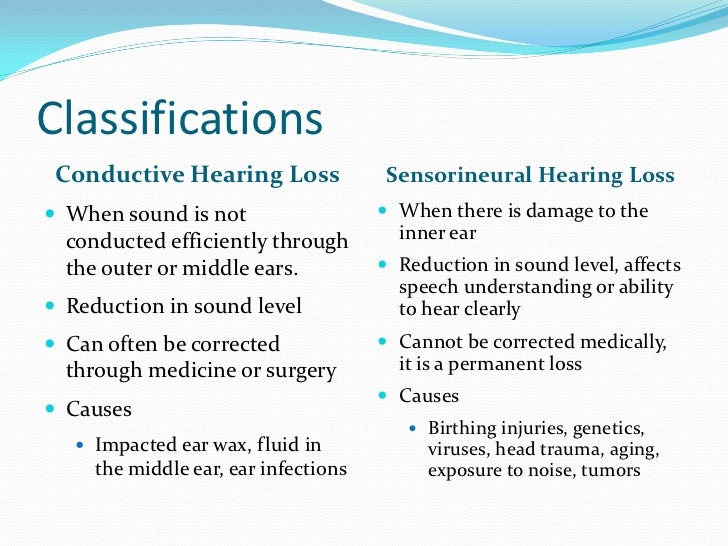 Classifications

Conductive Hearing Loss

- When sound is not conducted efficiently through the outer or middle ears.
- Reduction in sound level
- Can often be corrected through medicine or surgery
- Causes
  - Impacted ear wax, fluid in the middle ear, ear infections

Sensorineural Hearing Loss

- When there is damage to the inner ear
- Reduction in sound level, affects speech understanding or ability to hear clearly
- Cannot be corrected medically, it is a permanent loss
- Causes
  - Birthing injuries, genetics, viruses, head trauma, aging, exposure to noise, tumors